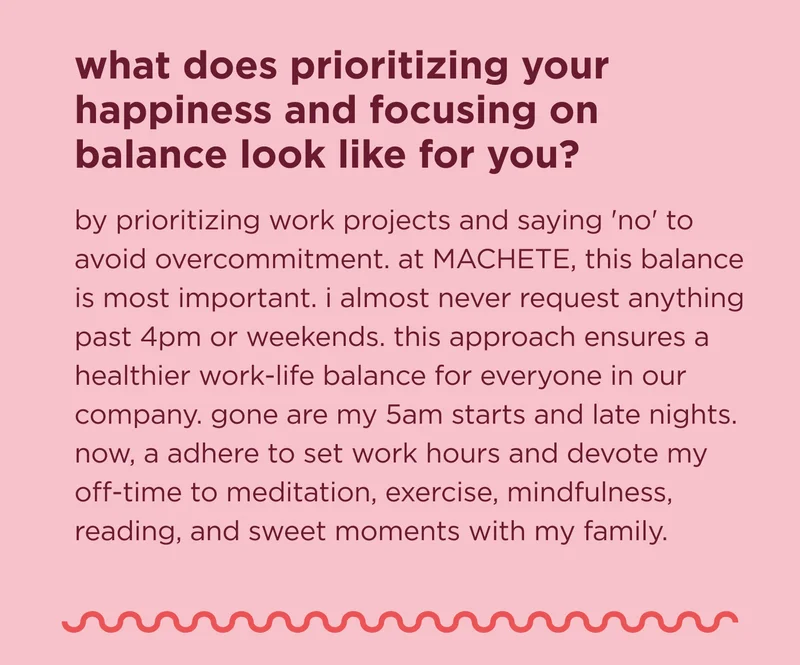 what does prioritizing your happiness and focusing on balance look like for you?

by prioritizing work projects and saying 'no' to avoid overcommitment. at MACHETE, this balance is most important. i almost never request anything past 4pm or weekends. this approach ensures a healthier work-life balance for everyone in our company. gone are my 5am starts and late nights. now, a adhere to set work hours and devote my off-time to meditation, exercise, mindfulness, reading, and sweet moments with my family.